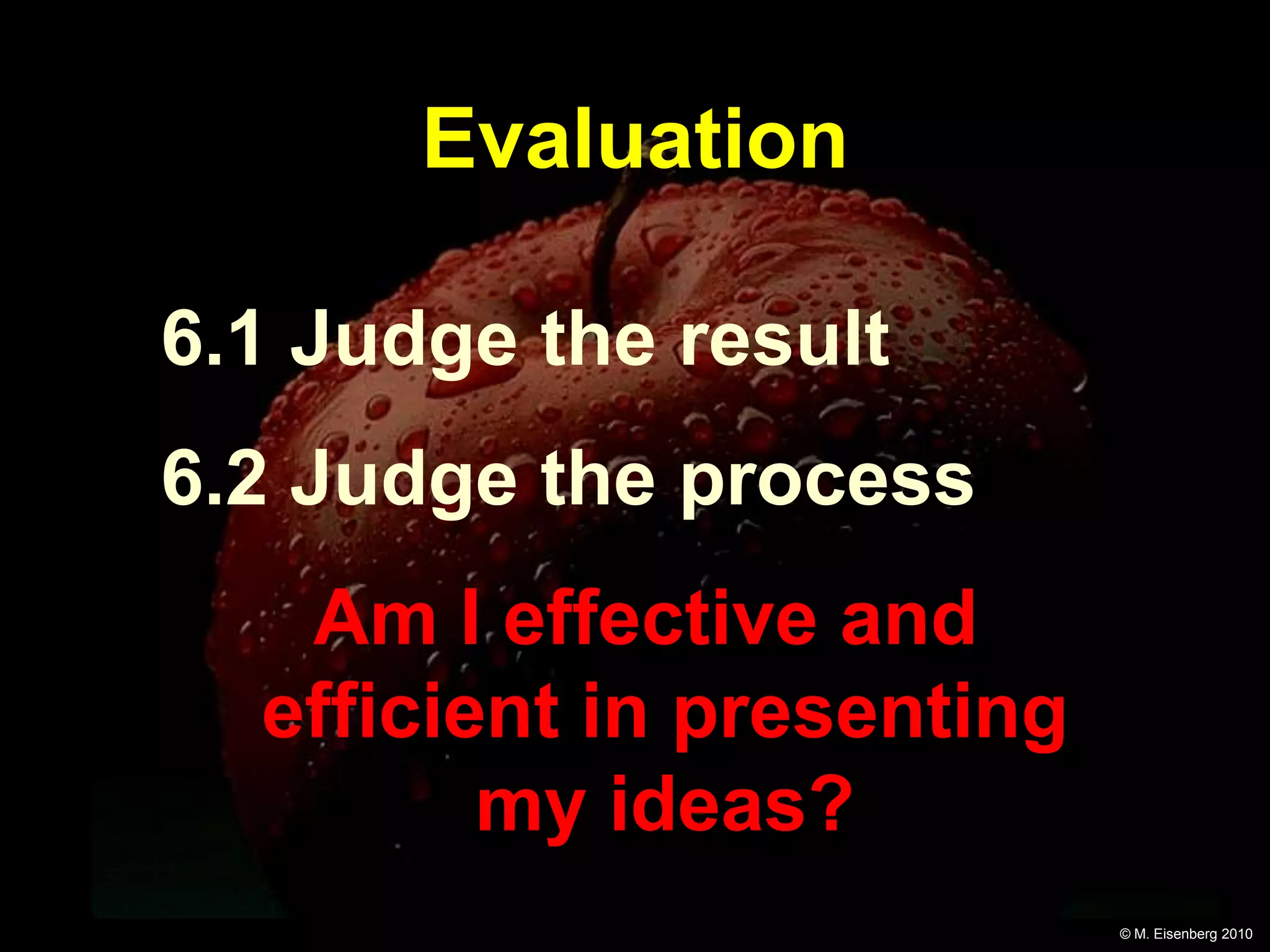 Evaluation

6.1 Judge the result

6.2 Judge the process

Am I effective and efficient in presenting my ideas?

© M. Eisenberg 2010